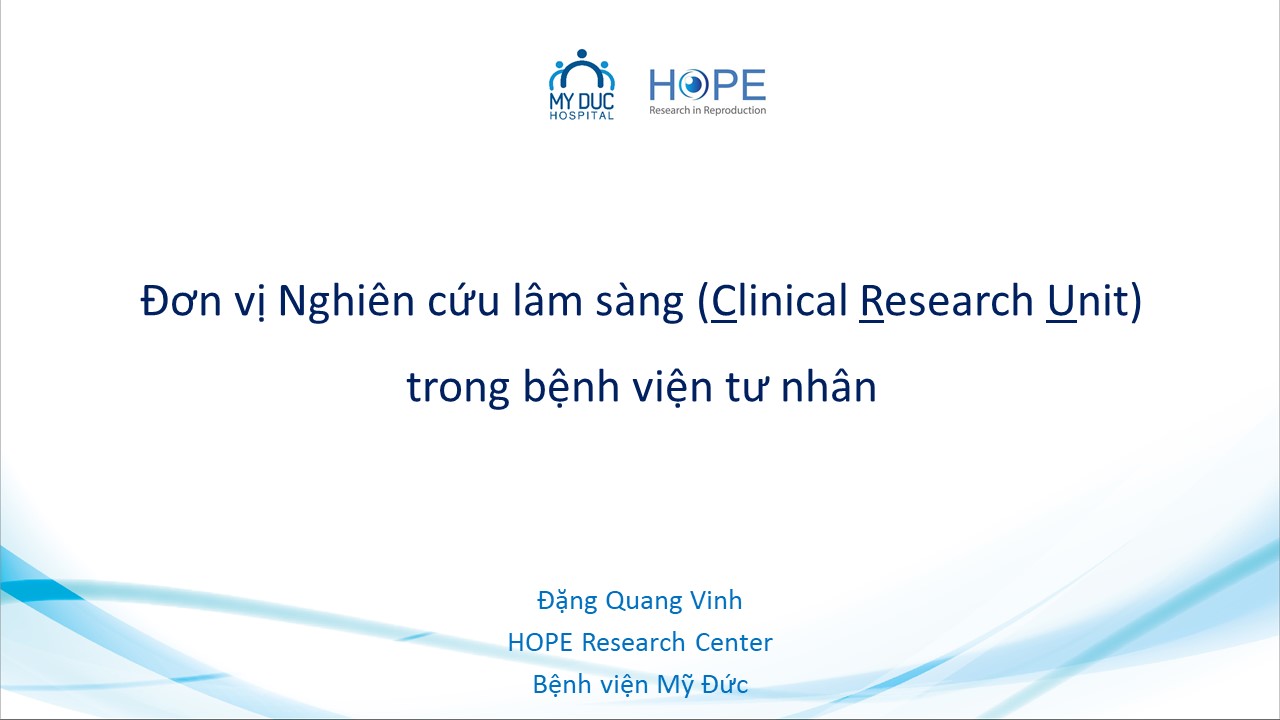 MY DUC HOSPITAL

HOPE
Research in Reproduction

Đơn vị Nghiên cứu lâm sàng (Clinical Research Unit) trong bệnh viện tư nhân

Đặng Quang Vinh
HOPE Research Center
Bệnh viện Mỹ Đức